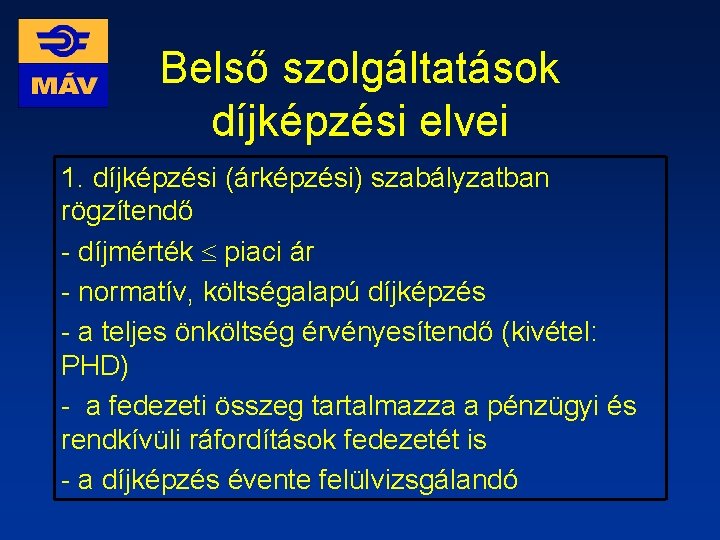 MÁV

Belső szolgáltatások díjképzési elvei

1. díjképzési (árképzési) szabályzatban rögzítendő

- díjmérték $\leq$ piaci ár

- normatív, költségalapú díjképzés

- a teljes önköltség érvényesítendő (kivétel: PHD)

- a fedezeti összeg tartalmazza a pénzügyi és rendkívüli ráfordítások fedezetét is

- a díjképzés évente felülvizsgálandó